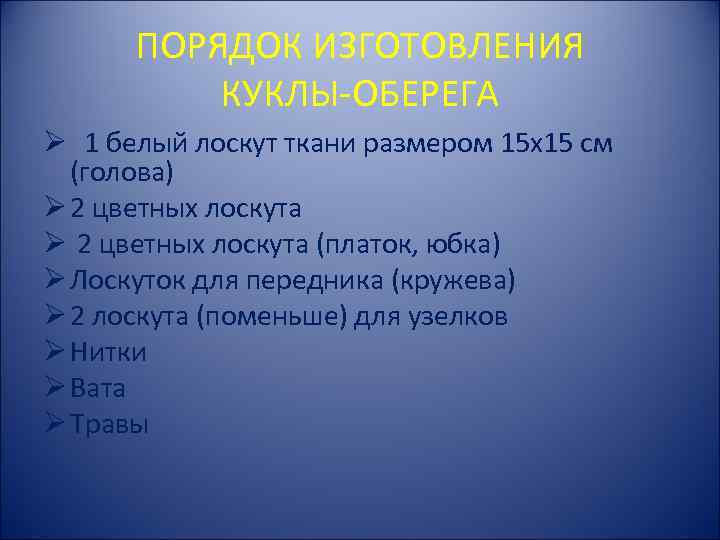 ПОРЯДОК ИЗГОТОВЛЕНИЯ КУКЛЫ-ОБЕРЕГА

➢ 1 белый лоскут ткани размером 15х15 см (голова)
➢ 2 цветных лоскута
➢ 2 цветных лоскута (платок, юбка)
➢ Лоскуток для передника (кружева)
➢ 2 лоскута (поменьше) для узелков
➢ Нитки
➢ Вата
➢ Травы